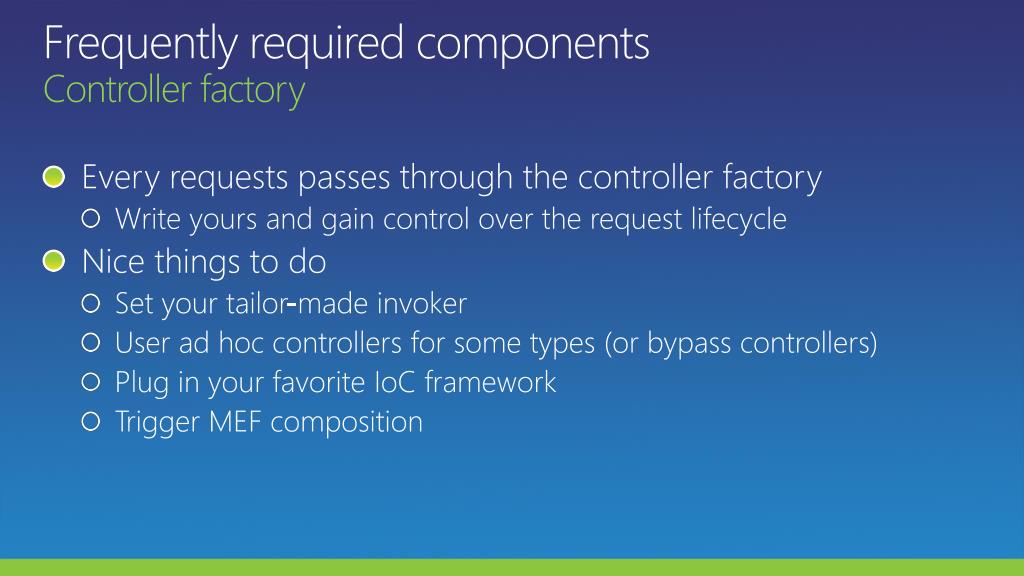 Frequently required components
Controller factory

Every requests passes through the controller factory
Write yours and gain control over the request lifecycle
Nice things to do
Set your tailor-made invoker
User ad hoc controllers for some types (or bypass controllers)
Plug in your favorite IoC framework
Trigger MEF composition